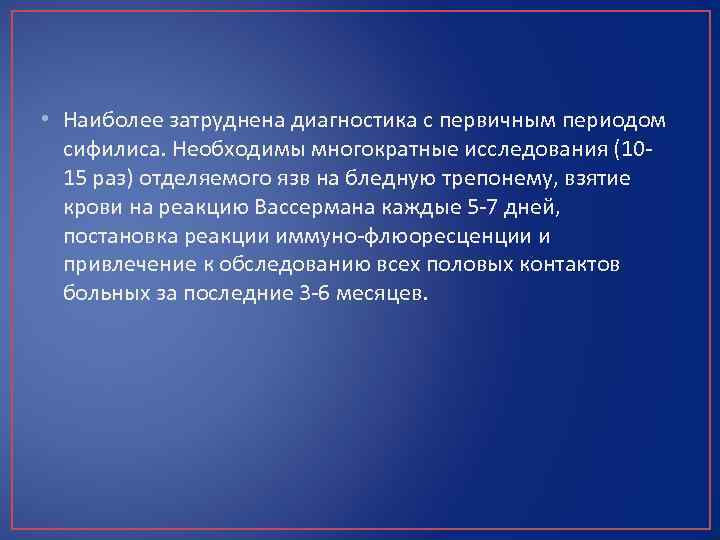 • Наиболее затруднена диагностика с первичным периодом сифилиса. Необходимы многократные исследования (10-15 раз) отделяемого язв на бледную трепонему, взятие крови на реакцию Вассермана каждые 5-7 дней, постановка реакции иммуно-флюоресценции и привлечение к обследованию всех половых контактов больных за последние 3-6 месяцев.